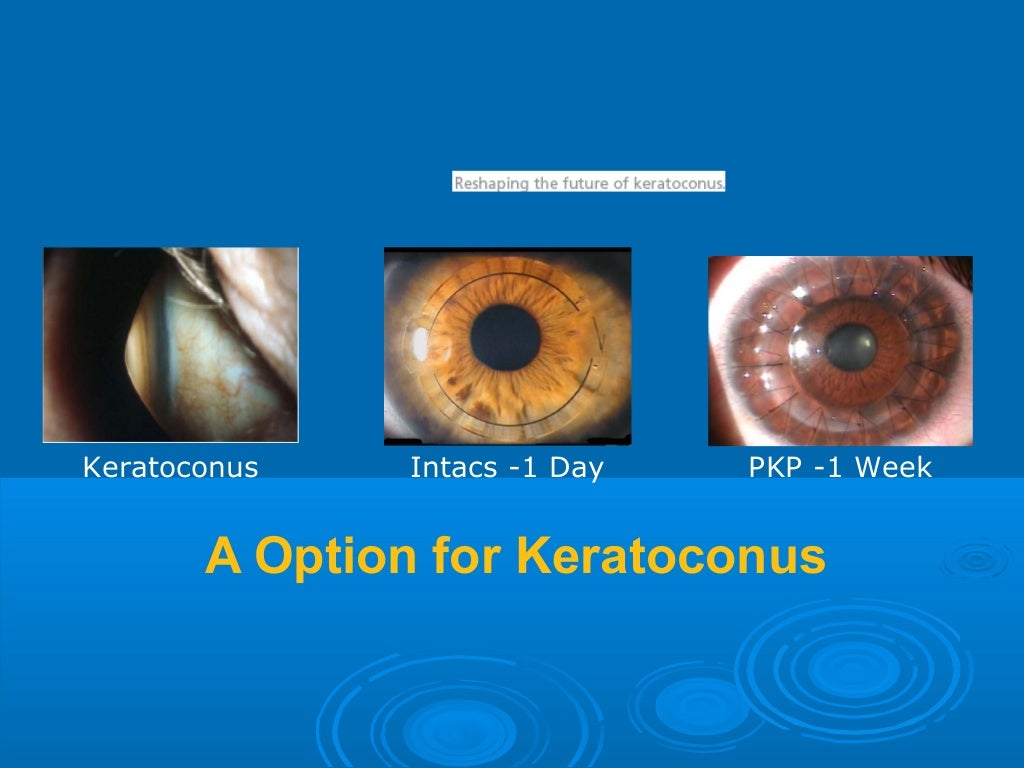 Reshaping the future of keratoconus.

Keratoconus

Intacs -1 Day

PKP -1 Week

A Option for Keratoconus